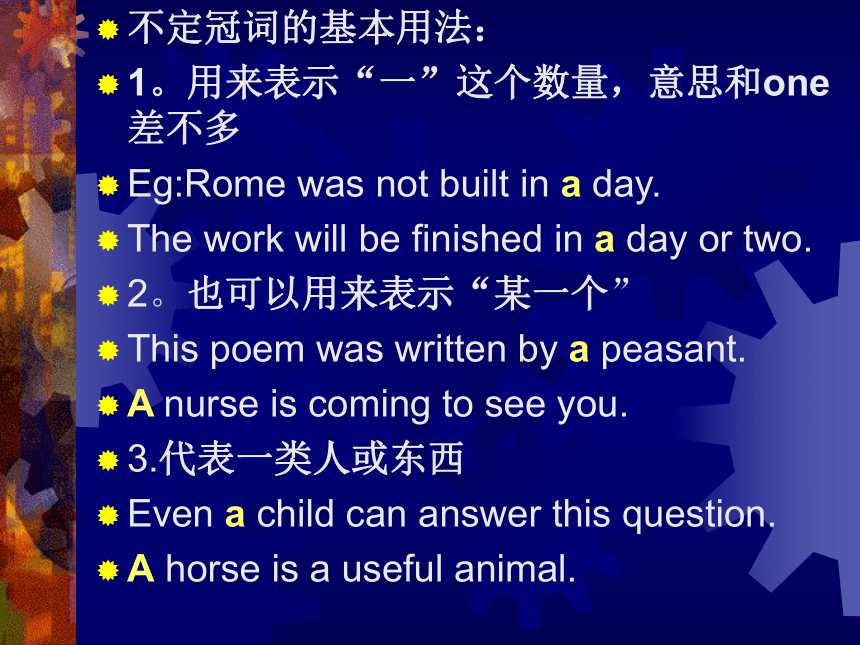 不定冠词的基本用法：

1。用来表示“一”这个数量，意思和one差不多

Eg:Rome was not built in a day.

The work will be finished in a day or two.

2。也可以用来表示“某一个”

This poem was written by a peasant.

A nurse is coming to see you.

3.代表一类人或东西

Even a child can answer this question.

A horse is a useful animal.